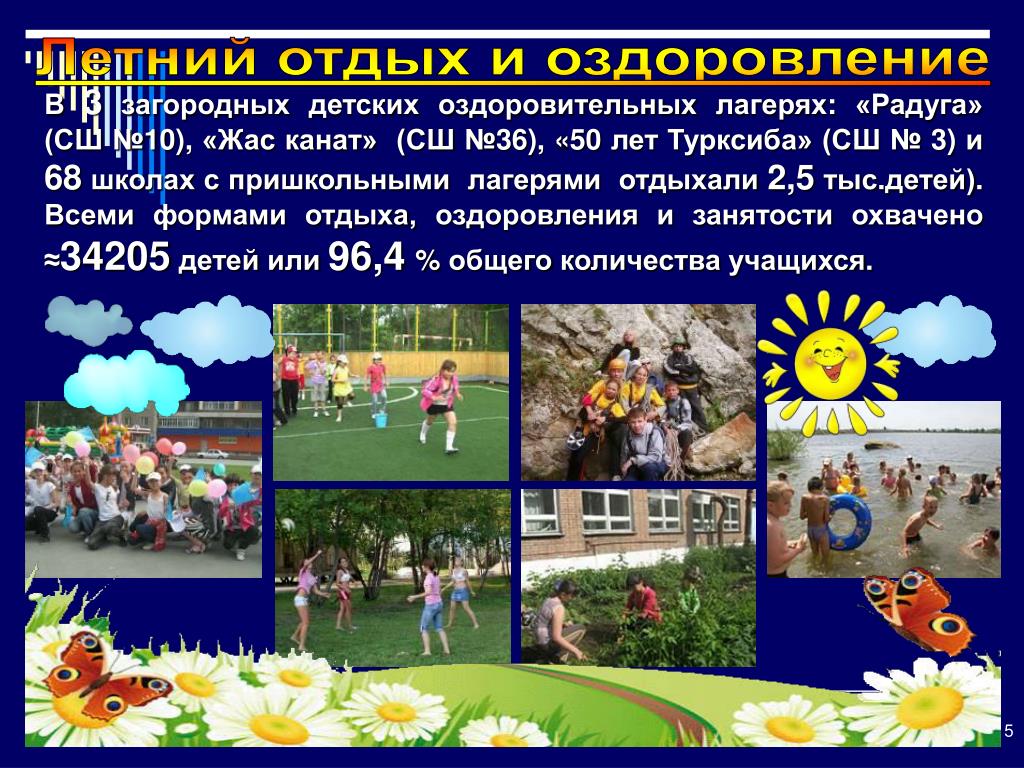 Летний отдых и оздоровление

В 3 загородных детских оздоровительных лагерях: «Радуга» (СШ №10), «Жас канат» (СШ №36), «50 лет Турксиба» (СШ № 3) и 68 школах с пришкольными лагерями отдыхали 2,5 тыс.детей). Всеми формами отдыха, оздоровления и занятости охвачено ≈34205 детей или 96,4 % общего количества учащихся.

5